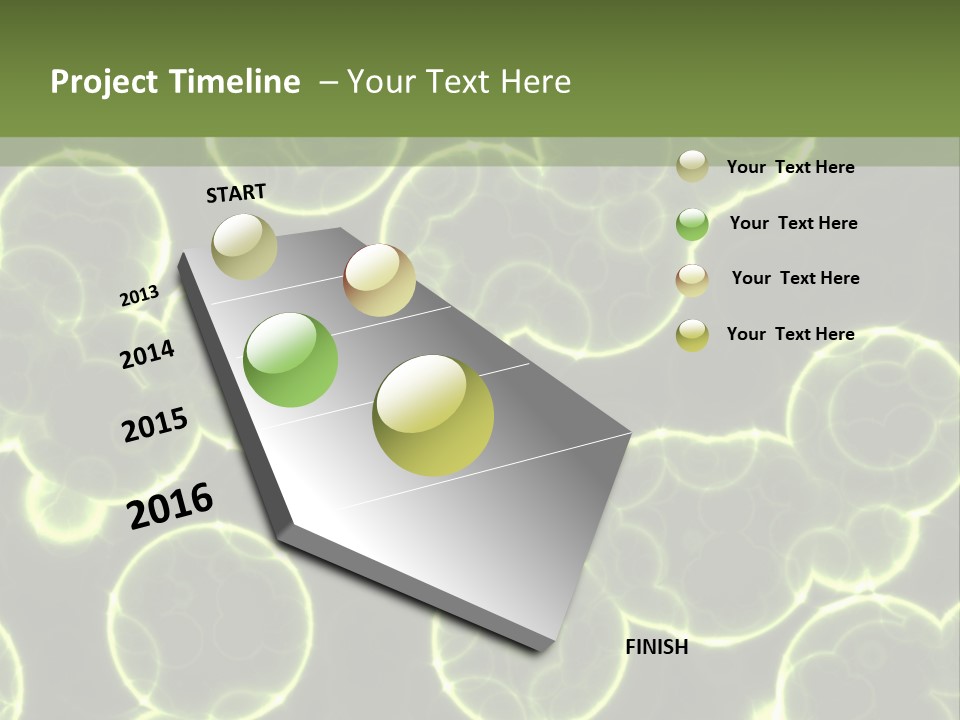 Project Timeline – Your Text Here

START

2013

2014

2015

2016

FINISH

Your Text Here

Your Text Here

Your Text Here

Your Text Here